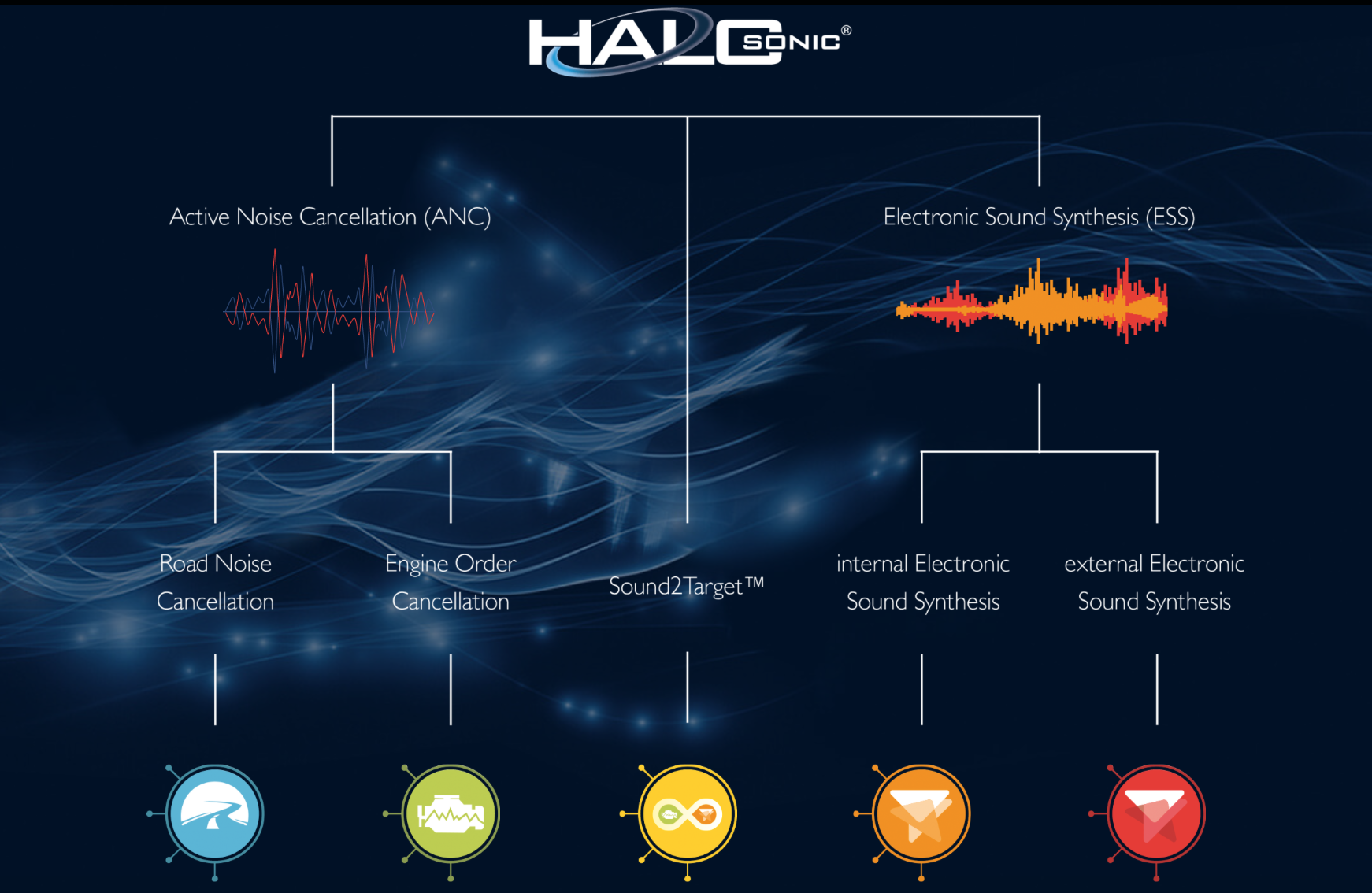 HALO SONIC®

Active Noise Cancellation (ANC)

Electronic Sound Synthesis (ESS)

Road Noise Cancellation

Engine Order Cancellation

Sound2Target™

internal Electronic Sound Synthesis

external Electronic Sound Synthesis